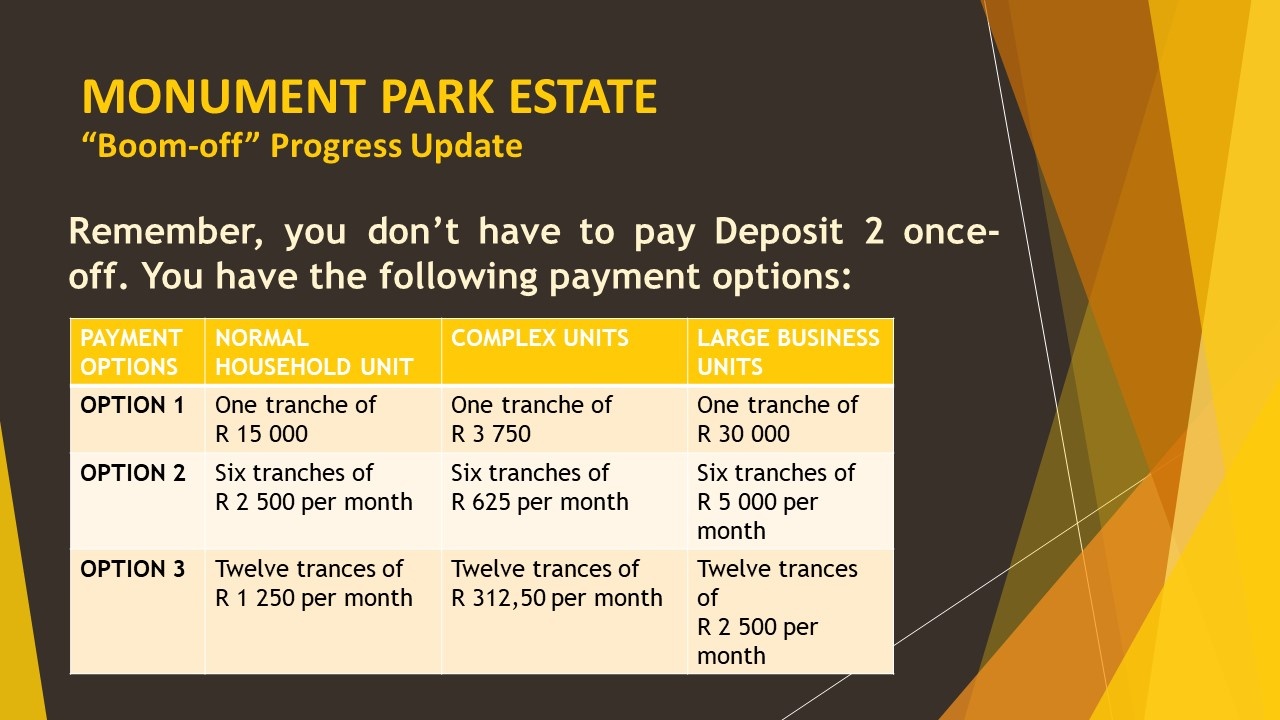 MONUMENT PARK ESTATE
"Boom-off" Progress Update

Remember, you don't have to pay Deposit 2 once-off. You have the following payment options:

| PAYMENT OPTIONS | NORMAL HOUSEHOLD UNIT | COMPLEX UNITS | LARGE BUSINESS UNITS |
|---|---|---|---|
| OPTION 1 | One tranche of R 15 000 | One tranche of R 3 750 | One tranche of R 30 000 |
| OPTION 2 | Six tranches of R 2 500 per month | Six tranches of R 625 per month | Six tranches of R 5 000 per month |
| OPTION 3 | Twelve trances of R 1 250 per month | Twelve trances of R 312,50 per month | Twelve trances of R 2 500 per month |